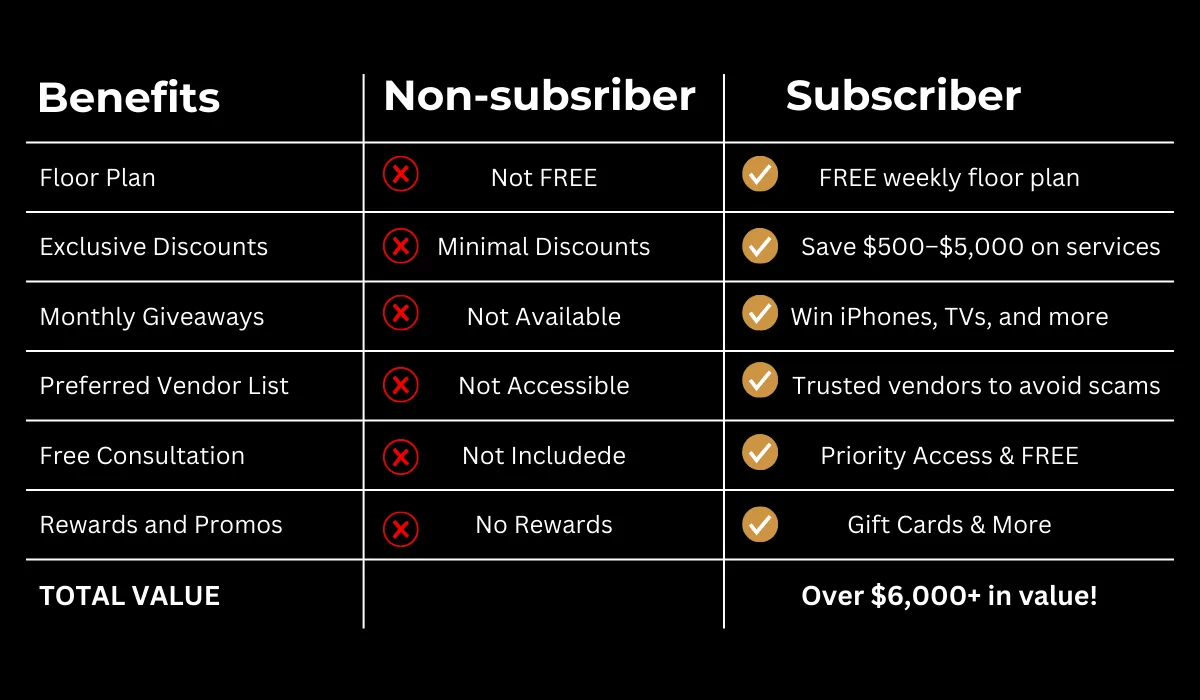 | Benefits | Non-subsriber | Subscriber |
|---|---|---|
| Floor Plan | Not FREE | FREE weekly floor plan |
| Exclusive Discounts | Minimal Discounts | Save \$500–\$5,000 on services |
| Monthly Giveaways | Not Available | Win iPhones, TVs, and more |
| Preferred Vendor List | Not Accessible | Trusted vendors to avoid scams |
| Free Consultation | Not Includede | Priority Access & FREE |
| Rewards and Promos | No Rewards | Gift Cards & More |
| TOTAL VALUE | | Over \$6,000+ in value! |